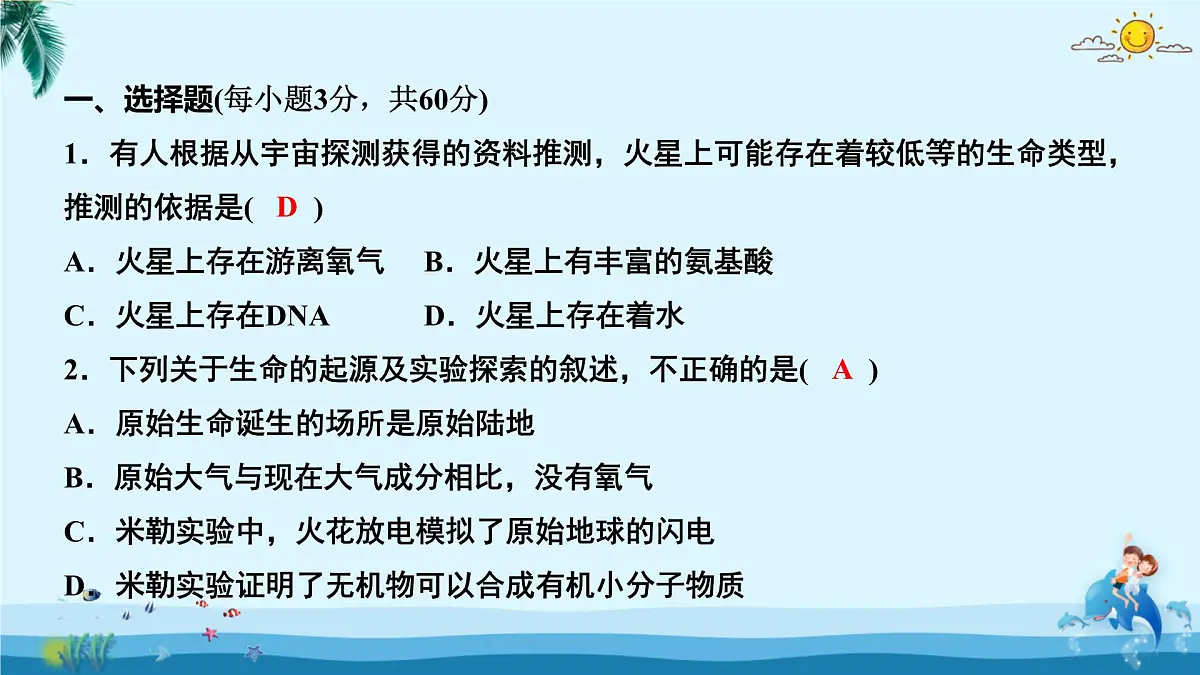 一、选择题(每小题3分，共60分)

1．有人根据从宇宙探测获得的资料推测，火星上可能存在着较低等的生命类型，推测的依据是( D )

A．火星上存在游离氧气　B．火星上有丰富的氨基酸

C．火星上存在DNA　D．火星上存在着水

2．下列关于生命的起源及实验探索的叙述，不正确的是( A )

A．原始生命诞生的场所是原始陆地

B．原始大气与现在大气成分相比，没有氧气

C．米勒实验中，火花放电模拟了原始地球的闪电

D．米勒实验证明了无机物可以合成有机小分子物质